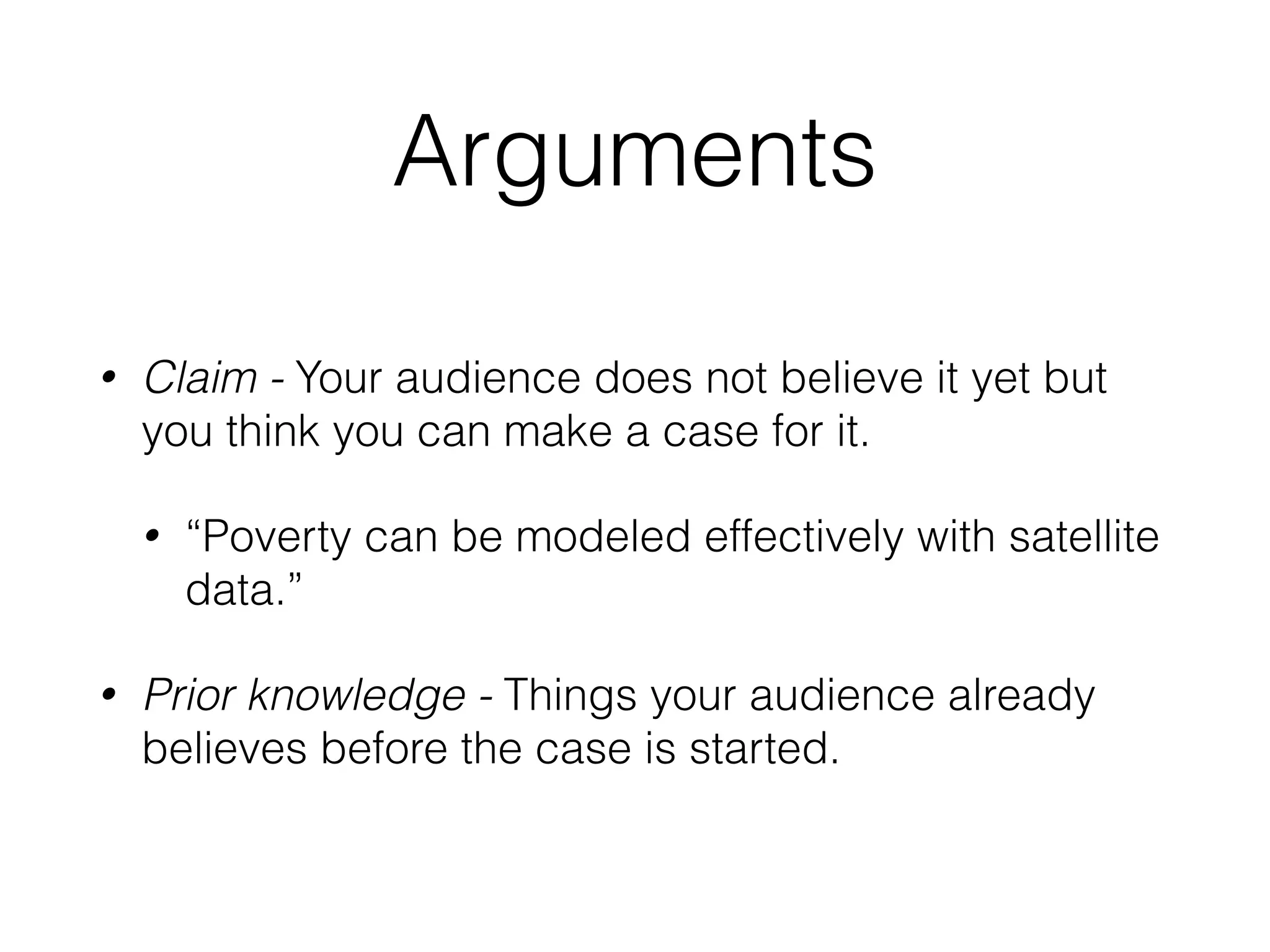 Arguments

• Claim - Your audience does not believe it yet but you think you can make a case for it.

• “Poverty can be modeled effectively with satellite data.”

• Prior knowledge - Things your audience already believes before the case is started.